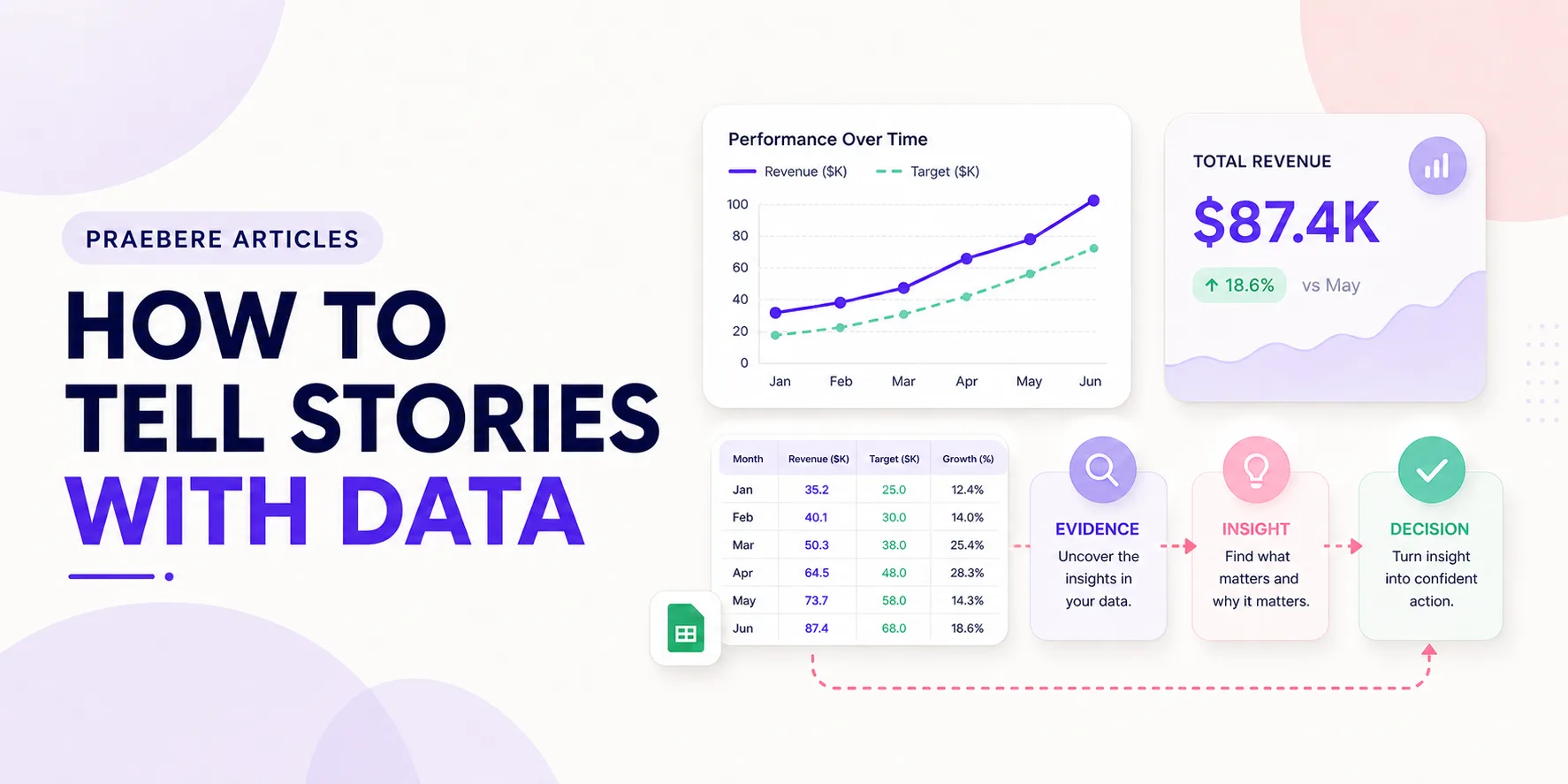 PRAEBERE ARTICLES

HOW TO TELL STORIES WITH DATA

Performance Over Time

Revenue ($K) Target ($K)

100
80
60
40
20
0

Jan Feb Mar Apr May Jun

TOTAL REVENUE

$87.4K

↑ 18.6% vs May

| Month | Revenue ($K) | Target ($K) | Growth (%) |
|---|---|---|---|
| Jan | 35.2 | 25.0 | 12.4% |
| Feb | 40.1 | 30.0 | 14.0% |
| Mar | 50.3 | 38.0 | 25.4% |
| Apr | 64.5 | 48.0 | 28.3% |
| May | 73.7 | 58.0 | 14.3% |
| Jun | 87.4 | 68.0 | 18.6% |

EVIDENCE
Uncover the insights in your data.

INSIGHT
Find what matters and why it matters.

DECISION
Turn insight into confident action.